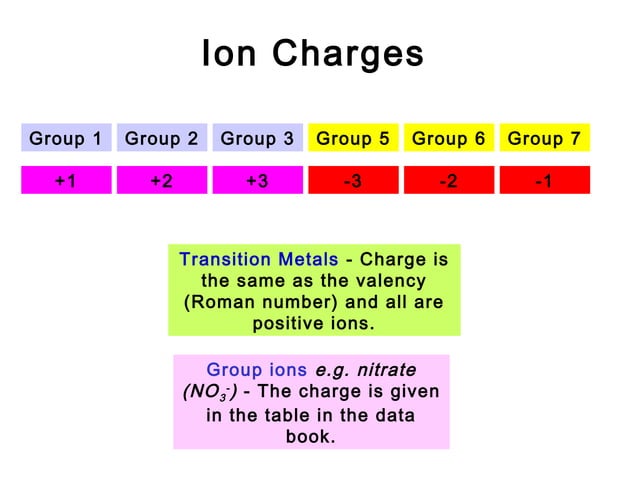 Ion Charges

| Group 1 | Group 2 | Group 3 | Group 5 | Group 6 | Group 7 |
|---|---|---|---|---|---|
| +1 | +2 | +3 | -3 | -2 | -1 |

Transition Metals - Charge is the same as the valency (Roman number) and all are positive ions.

Group ions e.g. nitrate ($NO_3^-$) - The charge is given in the table in the data book.